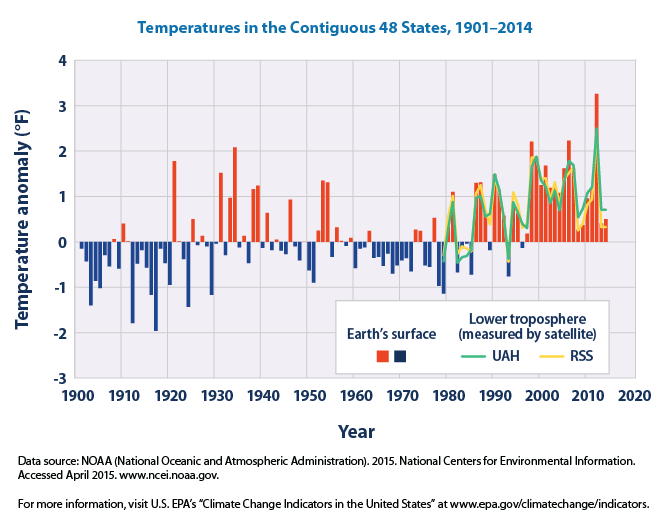 Temperatures in the Contiguous 48 States, 1901–2014

Temperature anomaly (°F)

4
3
2
1
0
-1
-2
-3

1900 1910 1920 1930 1940 1950 1960 1970 1980 1990 2000 2010 2020

Year

Earth's surface

Lower troposphere (measured by satellite)

UAH

RSS

Data source: NOAA (National Oceanic and Atmospheric Administration). 2015. National Centers for Environmental Information. Accessed April 2015. www.ncei.noaa.gov.

For more information, visit U.S. EPA's "Climate Change Indicators in the United States" at www.epa.gov/climatechange/indicators.